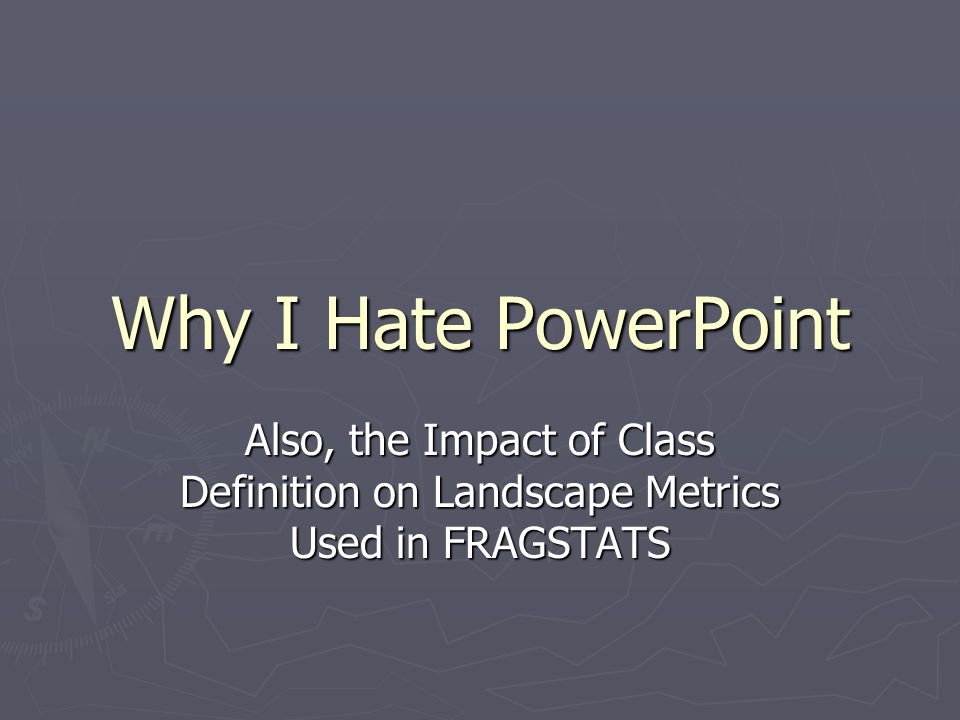 Why I Hate PowerPoint

Also, the Impact of Class Definition on Landscape Metrics Used in FRAGSTATS